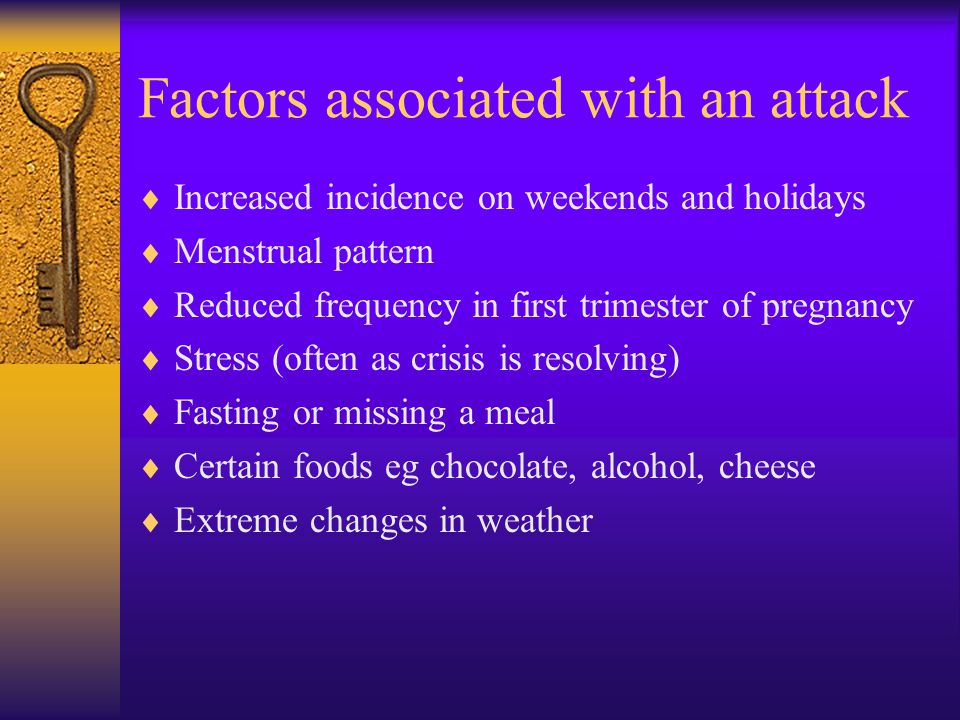 Factors associated with an attack

♦ Increased incidence on weekends and holidays
♦ Menstrual pattern
♦ Reduced frequency in first trimester of pregnancy
♦ Stress (often as crisis is resolving)
♦ Fasting or missing a meal
♦ Certain foods eg chocolate, alcohol, cheese
♦ Extreme changes in weather